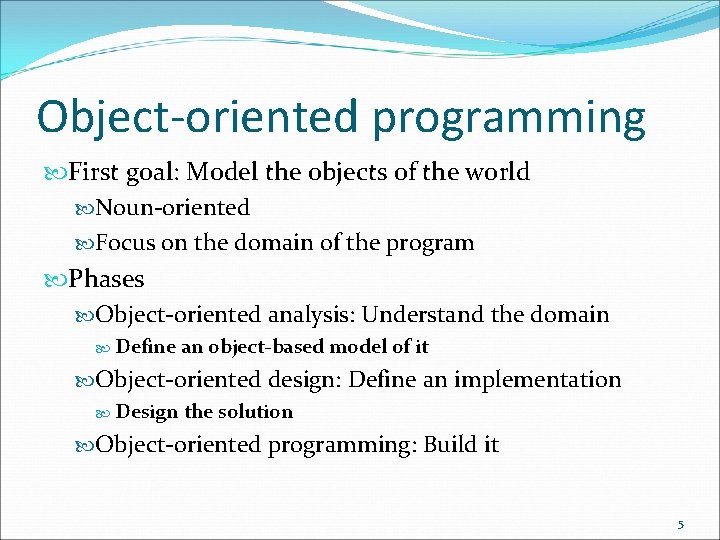 Object-oriented programming

First goal: Model the objects of the world

Noun-oriented

Focus on the domain of the program

Phases

Object-oriented analysis: Understand the domain

Define an object-based model of it

Object-oriented design: Define an implementation

Design the solution

Object-oriented programming: Build it

5